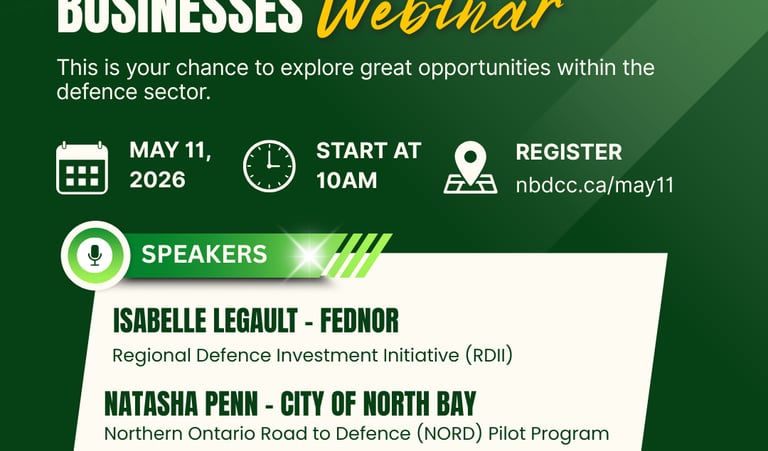 BUSINESSES Webinar

This is your chance to explore great opportunities within the defence sector.

MAY 11, 2026

START AT 10AM

REGISTER nbdcc.ca/may11

SPEAKERS

ISABELLE LEGAULT - FEDNOR
Regional Defence Investment Initiative (RDII)

NATASHA PENN - CITY OF NORTH BAY
Northern Ontario Road to Defence (NORD) Pilot Program